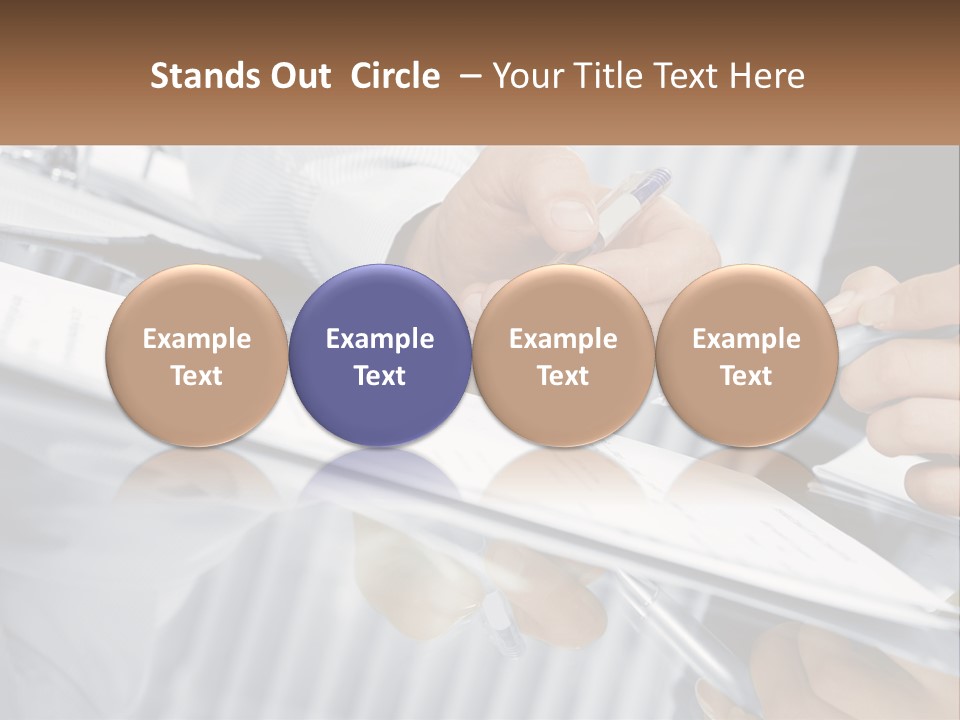 Stands Out Circle – Your Title Text Here

Example Text

Example Text

Example Text

Example Text